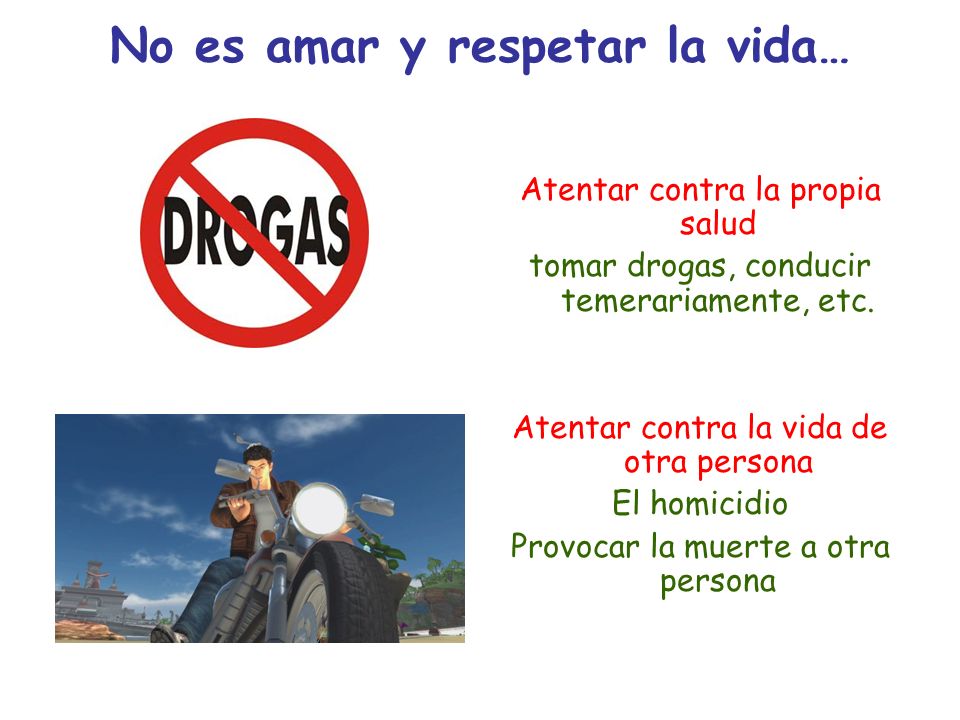 No es amar y respetar la vida…

DROGAS

Atentar contra la propia salud

tomar drogas, conducir temerariamente, etc.

Atentar contra la vida de otra persona

El homicidio

Provocar la muerte a otra persona